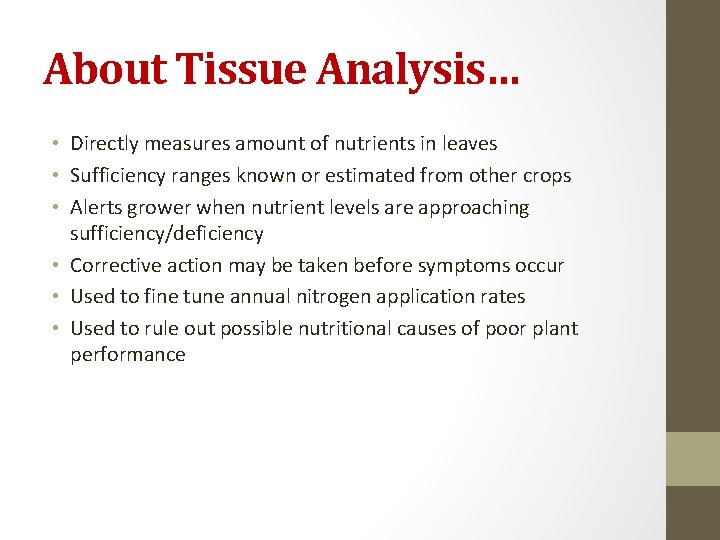 About Tissue Analysis…

• Directly measures amount of nutrients in leaves
• Sufficiency ranges known or estimated from other crops
• Alerts grower when nutrient levels are approaching sufficiency/deficiency
• Corrective action may be taken before symptoms occur
• Used to fine tune annual nitrogen application rates
• Used to rule out possible nutritional causes of poor plant performance